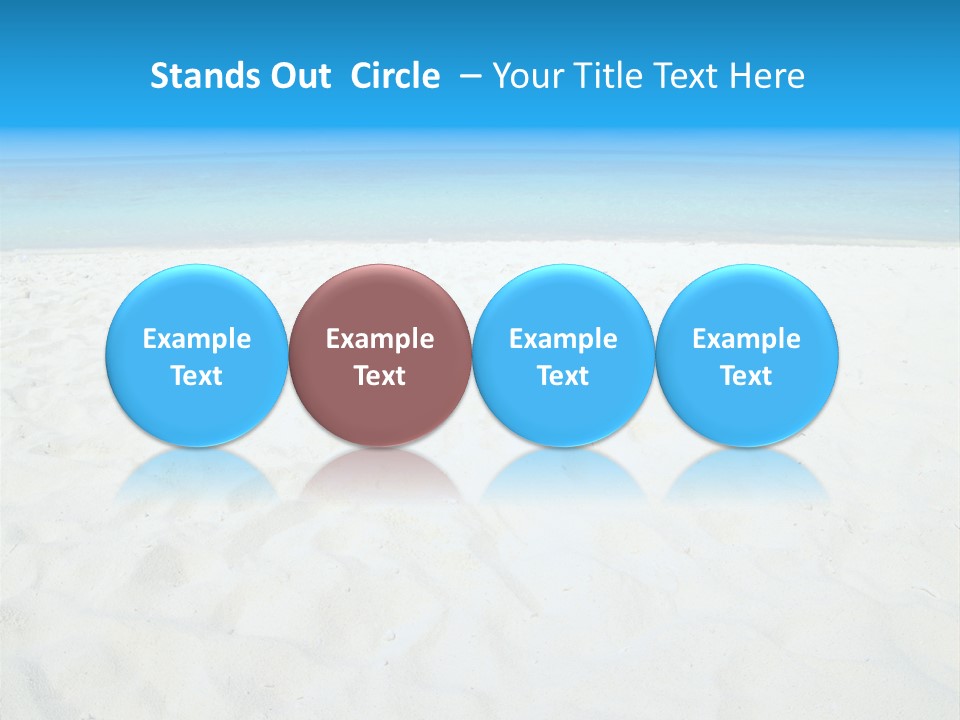 Stands Out Circle – Your Title Text Here

Example Text

Example Text

Example Text

Example Text